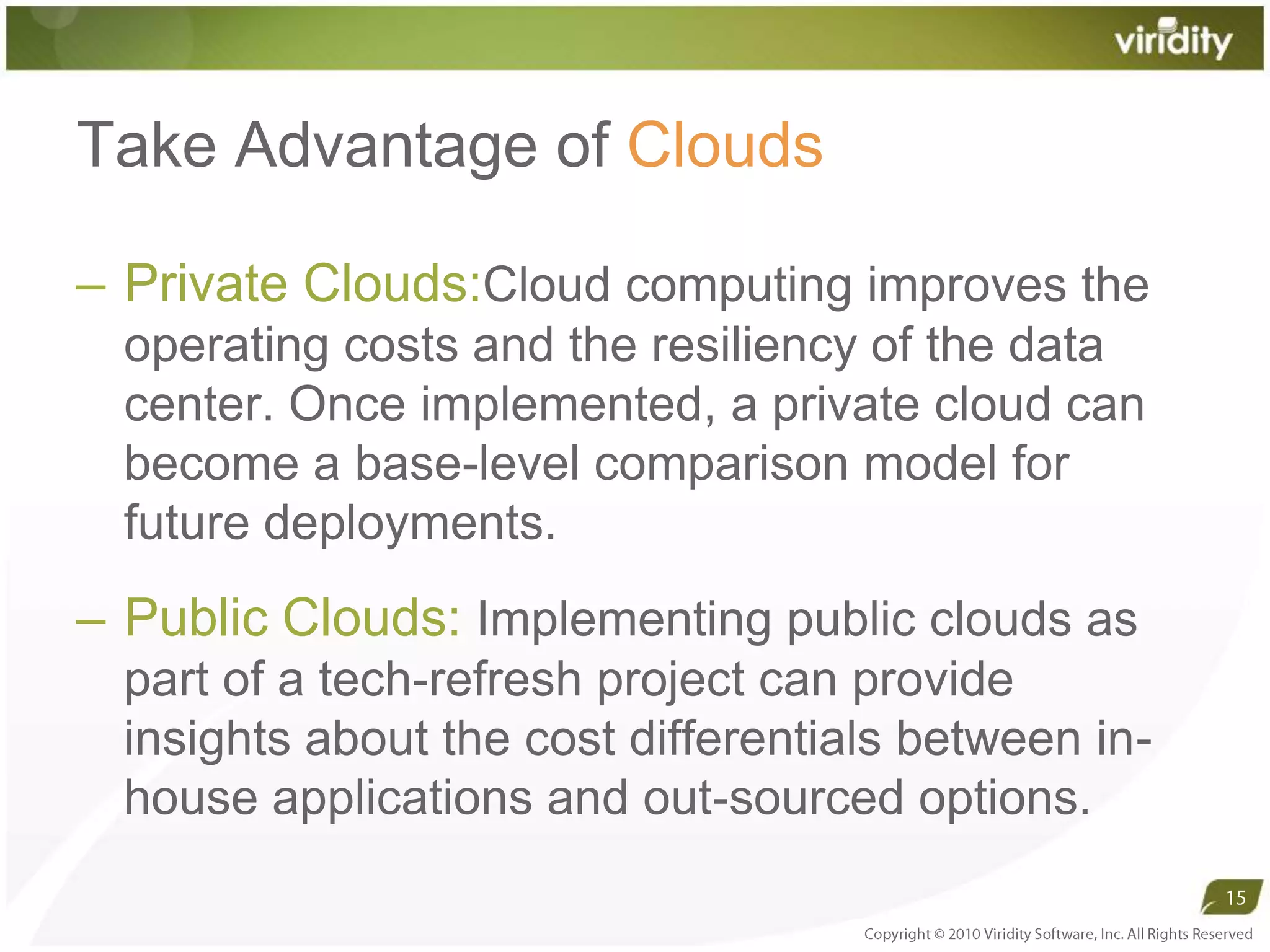 viridity

Take Advantage of Clouds

– Private Clouds:Cloud computing improves the operating costs and the resiliency of the data center. Once implemented, a private cloud can become a base-level comparison model for future deployments.

– Public Clouds: Implementing public clouds as part of a tech-refresh project can provide insights about the cost differentials between in-house applications and out-sourced options.

15

Copyright © 2010 Viridity Software, Inc. All Rights Reserved